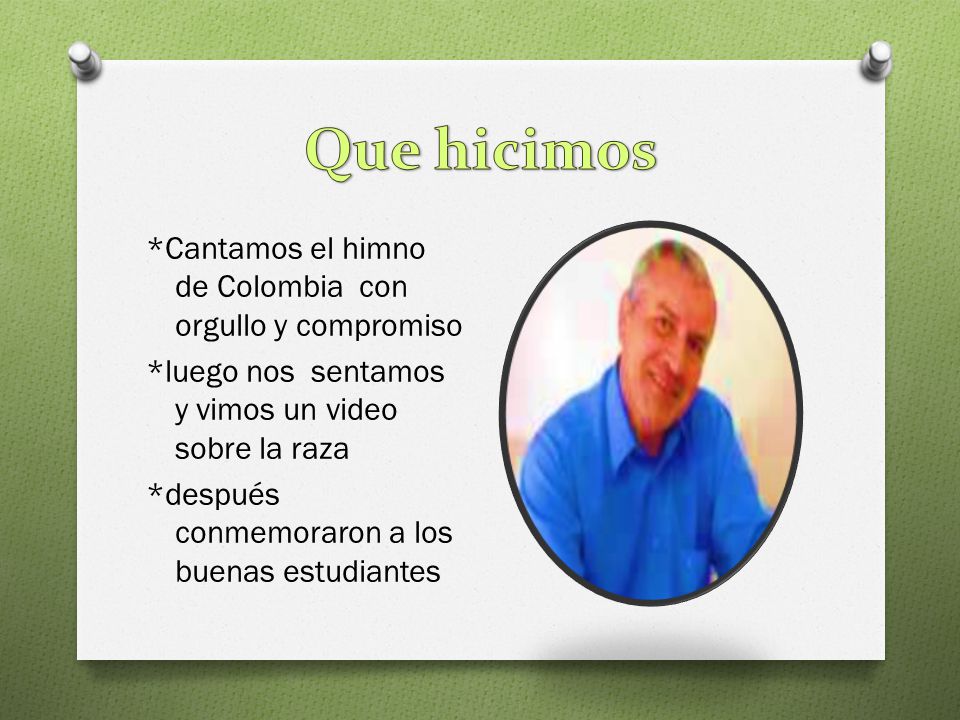 Que hicimos

*Cantamos el himno de Colombia con orgullo y compromiso

*luego nos sentamos y vimos un video sobre la raza

*después conmemoraron a los buenas estudiantes